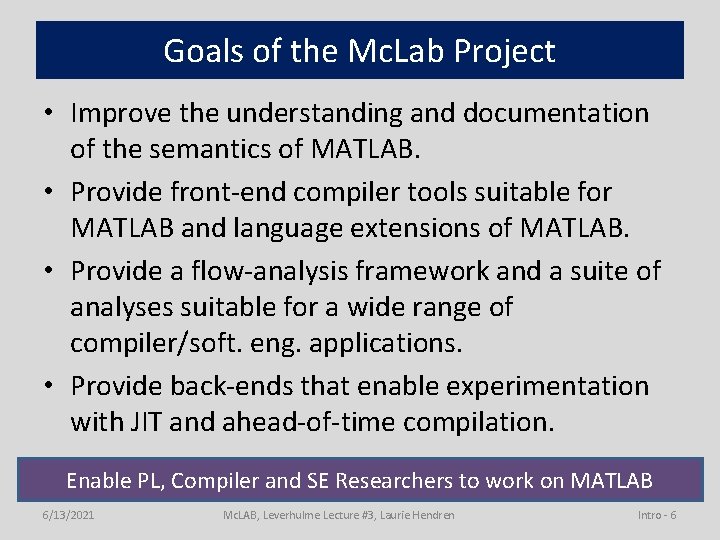 Goals of the McLab Project

• Improve the understanding and documentation of the semantics of MATLAB.
• Provide front-end compiler tools suitable for MATLAB and language extensions of MATLAB.
• Provide a flow-analysis framework and a suite of analyses suitable for a wide range of compiler/soft. eng. applications.
• Provide back-ends that enable experimentation with JIT and ahead-of-time compilation.

Enable PL, Compiler and SE Researchers to work on MATLAB

6/13/2021 McLAB, Leverhulme Lecture #3, Laurie Hendren Intro - 6